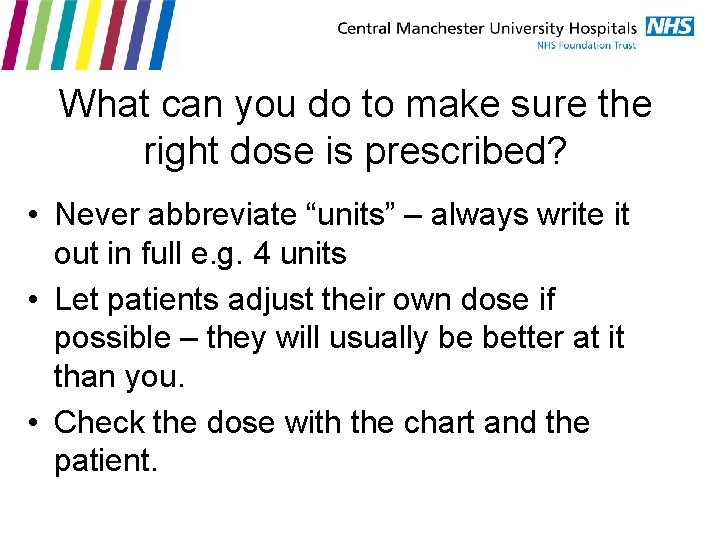 Central Manchester University Hospitals NHS
NHS Foundation Trust

What can you do to make sure the right dose is prescribed?

• Never abbreviate “units” – always write it out in full e.g. 4 units
• Let patients adjust their own dose if possible – they will usually be better at it than you.
• Check the dose with the chart and the patient.